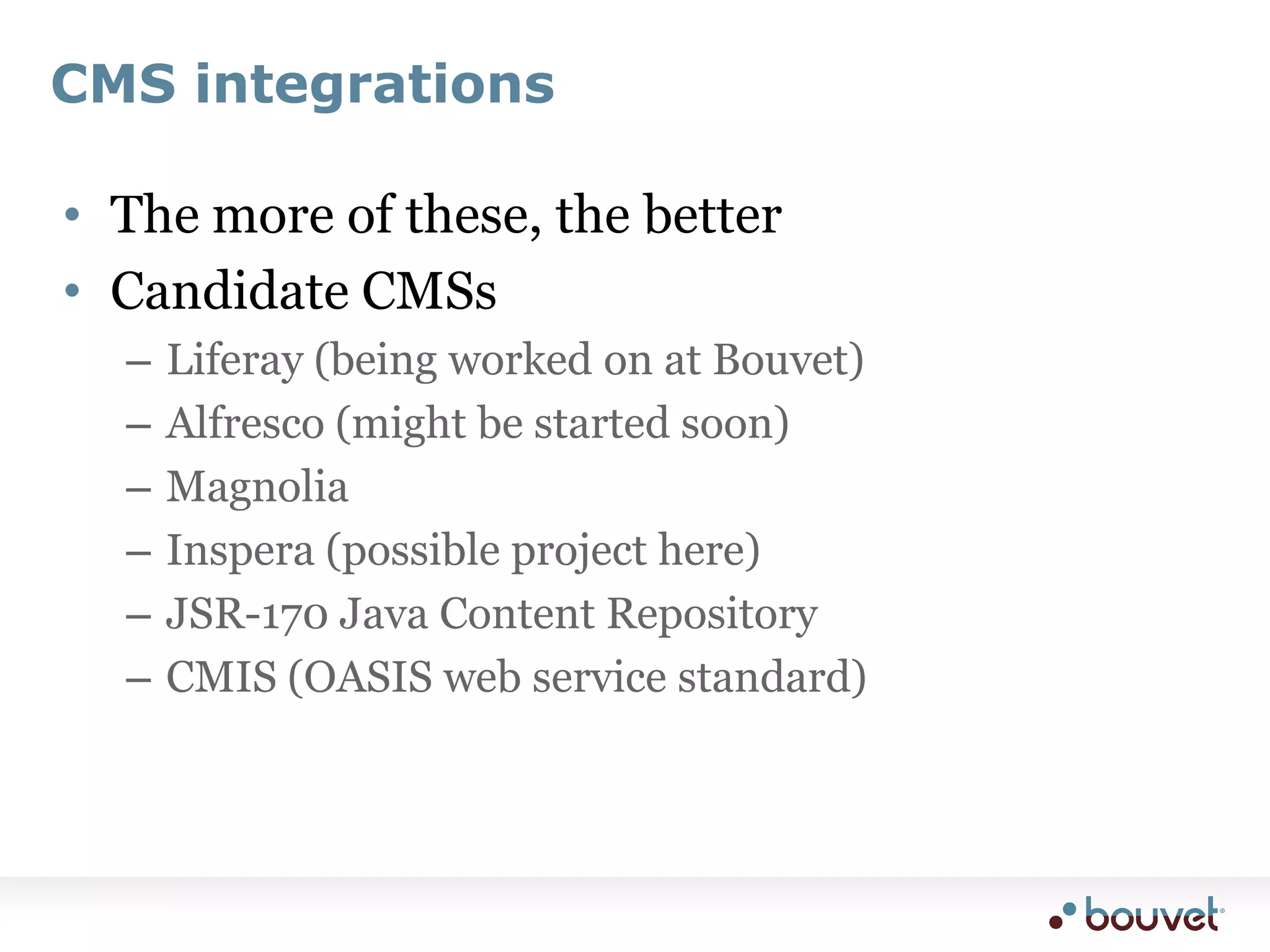 CMS integrations

• The more of these, the better
• Candidate CMSs
– Liferay (being worked on at Bouvet)
– Alfresco (might be started soon)
– Magnolia
– Inspera (possible project here)
– JSR-170 Java Content Repository
– CMIS (OASIS web service standard)

bouvet